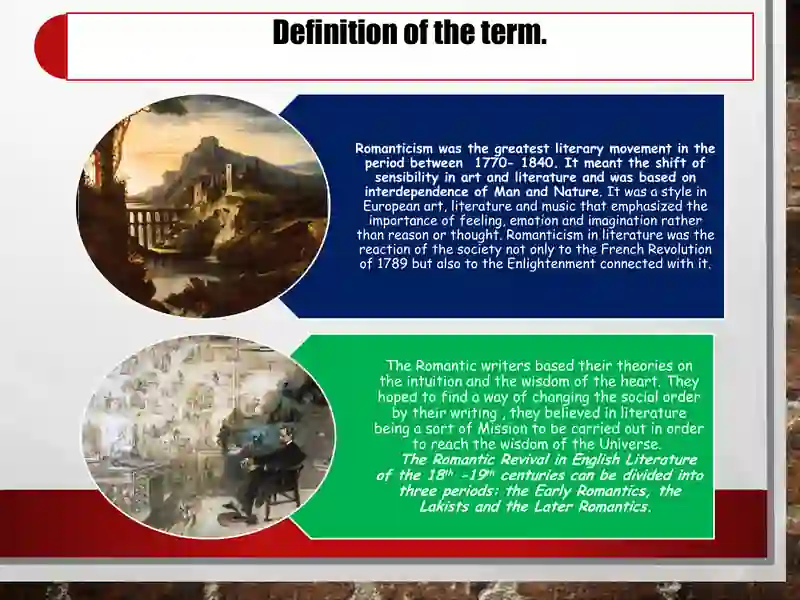 Definition of the term.

Romanticism was the greatest literary movement in the period between 1770- 1840. It meant the shift of sensibility in art and literature and was based on interdependence of Man and Nature. It was a style in European art, literature and music that emphasized the importance of feeling, emotion and imagination rather than reason or thought. Romanticism in literature was the reaction of the society not only to the French Revolution of 1789 but also to the Enlightenment connected with it.

The Romantic writers based their theories on the intuition and the wisdom of the heart. They hoped to find a way of changing the social order by their writing , they believed in literature being a sort of Mission to be carried out in order to reach the wisdom of the Universe.

The Romantic Revival in English Literature of the $18^{th}$ -$19^{th}$ centuries can be divided into three periods: the Early Romantics, the Lakists and the Later Romantics.